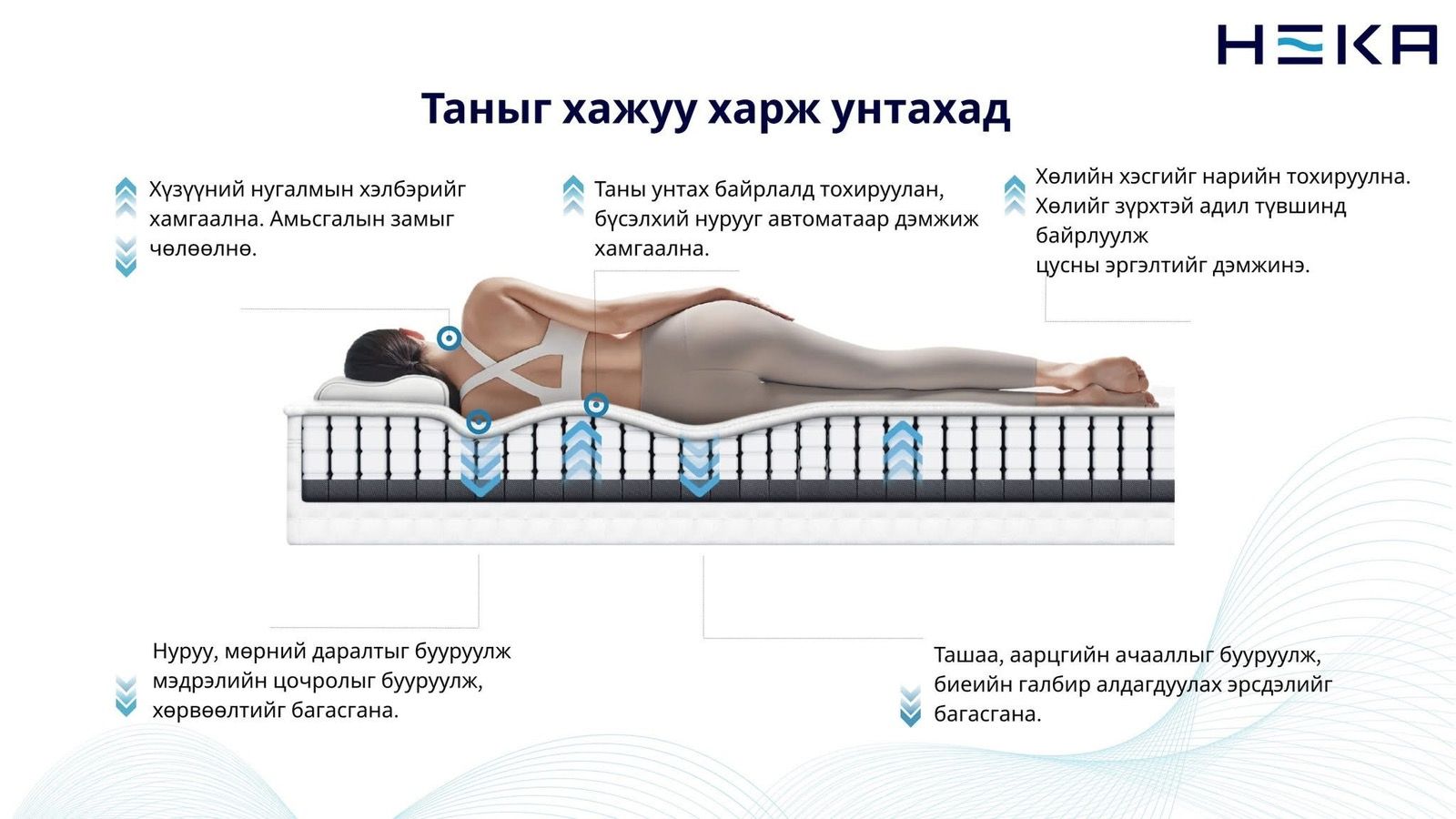 HEKA

Таныг хажуу харж унтахад

Хүзүүний нугалмын хэлбэрийг хамгаална. Амьсгалын замыг чөлөөлнө.

Таны унтах байрлалд тохируулан, бүсэлхий нурууг автоматаар дэмжиж хамгаална.

Хөлийн хэсгийг нарийн тохируулна. Хөлийг зүрхтэй адил түвшинд байрлуулж
цусны эргэлтийг дэмжинэ.

Нуруу, мөрний даралтыг бууруулж мэдрэлийн цочролыг бууруулж, хөрвөөлтийг багасгана.

Ташаа, аарцгийн ачааллыг бууруулж, биеийн галбир алдагдуулах эрсдэлийг багасгана.